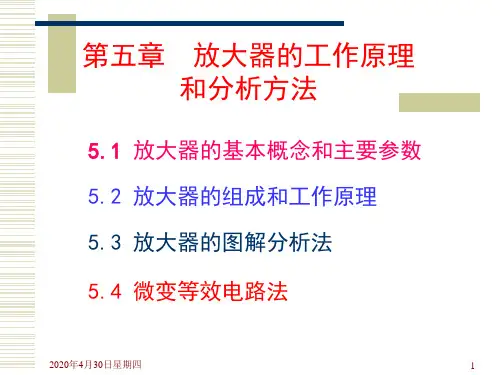 第五章　放大器的工作原理和分析方法

5.1 放大器的基本概念和主要参数

5.2 放大器的组成和工作原理

5.3 放大器的图解分析法

5.4 微变等效电路法

2020年4月30日星期四

1